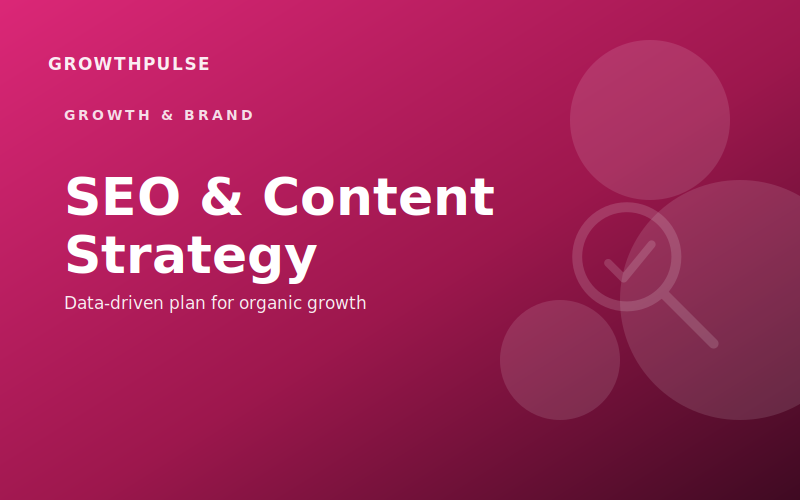 GROWTHPULSE

GROWTH & BRAND

SEO & Content Strategy

Data-driven plan for organic growth